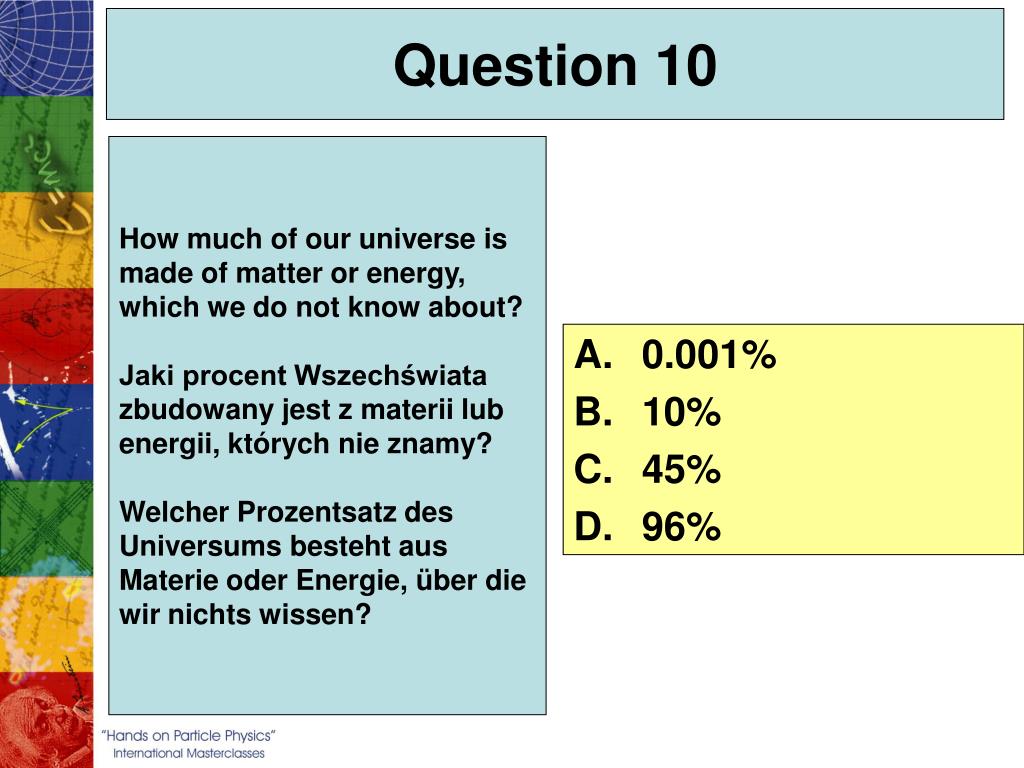 Question 10

How much of our universe is made of matter or energy, which we do not know about?

Jaki procent Wszechświata zbudowany jest z materii lub energii, których nie znamy?

Welcher Prozentsatz des Universums besteht aus Materie oder Energie, über die wir nichts wissen?

A. 0.001%
B. 10%
C. 45%
D. 96%

"Hands on Particle Physics"
International Masterclasses